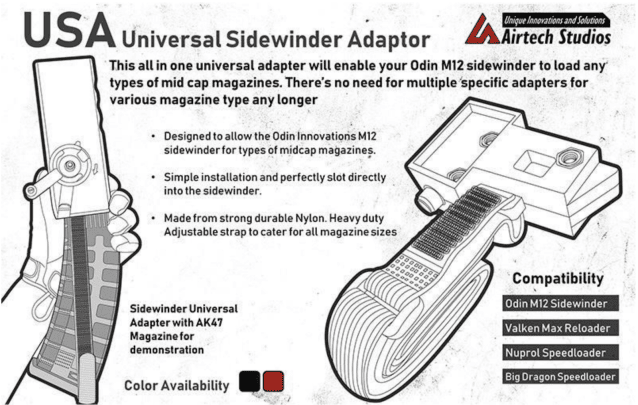 USA Universal Sidewinder Adaptor

Unique Innovations and Solutions
Airtech Studios

This all in one universal adapter will enable your Odin M12 sidewinder to load any types of mid cap magazines. There's no need for multiple specific adapters for various magazine type any longer

• Designed to allow the Odin Innovations M12 sidewinder for types of midcap magazines.

• Simple installation and perfectly slot directly into the sidewinder.

• Made from strong durable Nylon. Heavy duty Adjustable strap to cater for all magazine sizes

Sidewinder Universal Adapter with AK47 Magazine for demonstration

Color Availability

Compatibility

Odin M12 Sidewinder

Valken Max Reloader

Nuprol Speedloader

Big Dragon Speedloader